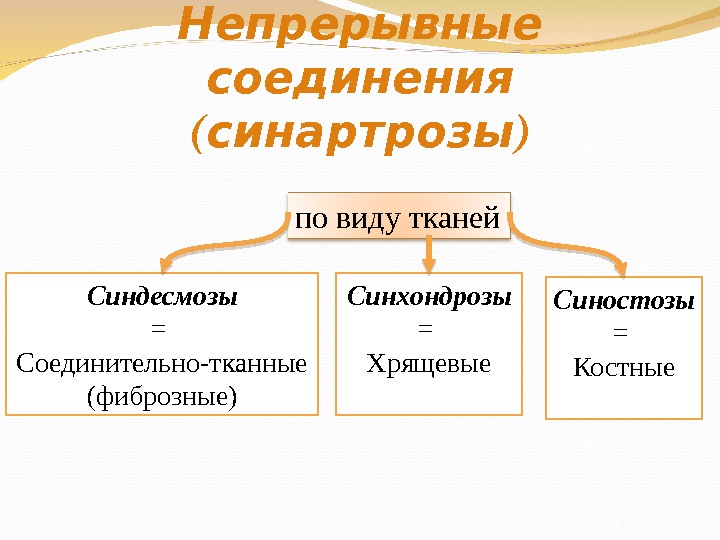 Непрерывные соединения (синартрозы)

по виду тканей

Синдесмозы
=
Соединительно-тканные (фиброзные)

Синхондрозы
=
Хрящевые

Синостозы
=
Костные